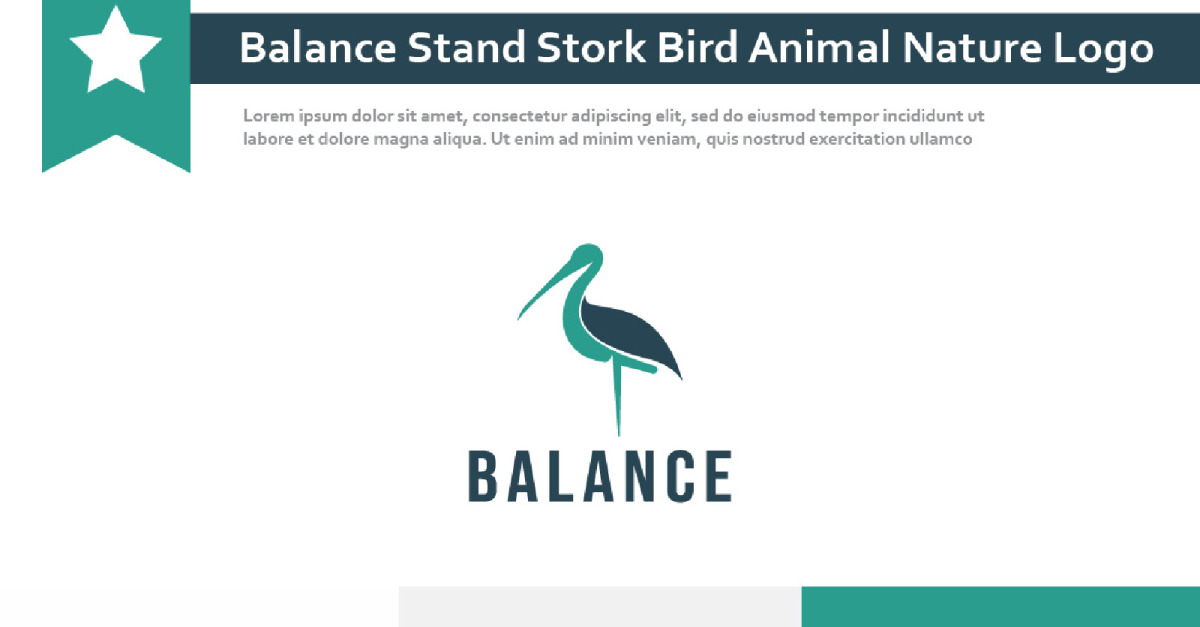 Balance Stand Stork Bird Animal Nature Logo

Lorem ipsum dolor sit amet, consectetur adipiscing elit, sed do eiusmod tempor incididunt ut labore et dolore magna aliqua. Ut enim ad minim veniam, quis nostrud exercitation ullamco

BALANCE